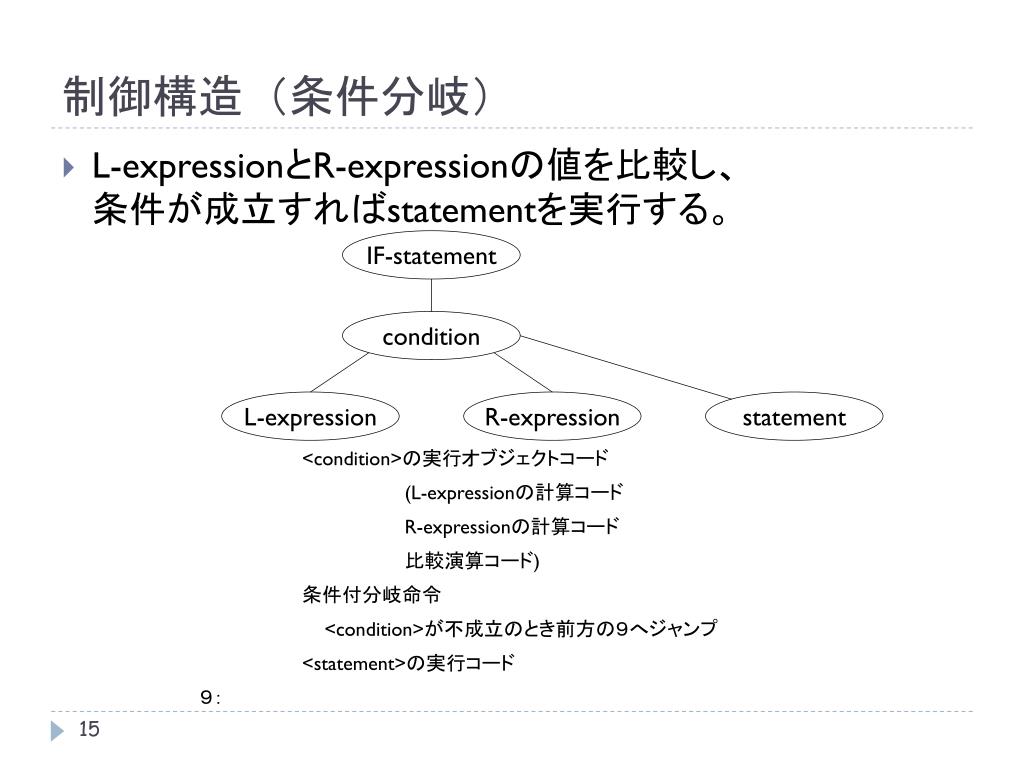 制御構造（条件分岐）

L-expressionとR-expressionの値を比較し、条件が成立すればstatementを実行する。

IF-statement

condition

L-expression

R-expression

statement

<condition>の実行オブジェクトコード

(L-expressionの計算コード

R-expressionの計算コード

比較演算コード)

条件付分岐命令

<condition>が不成立のとき前方の９へジャンプ

<statement>の実行コード

９:

15